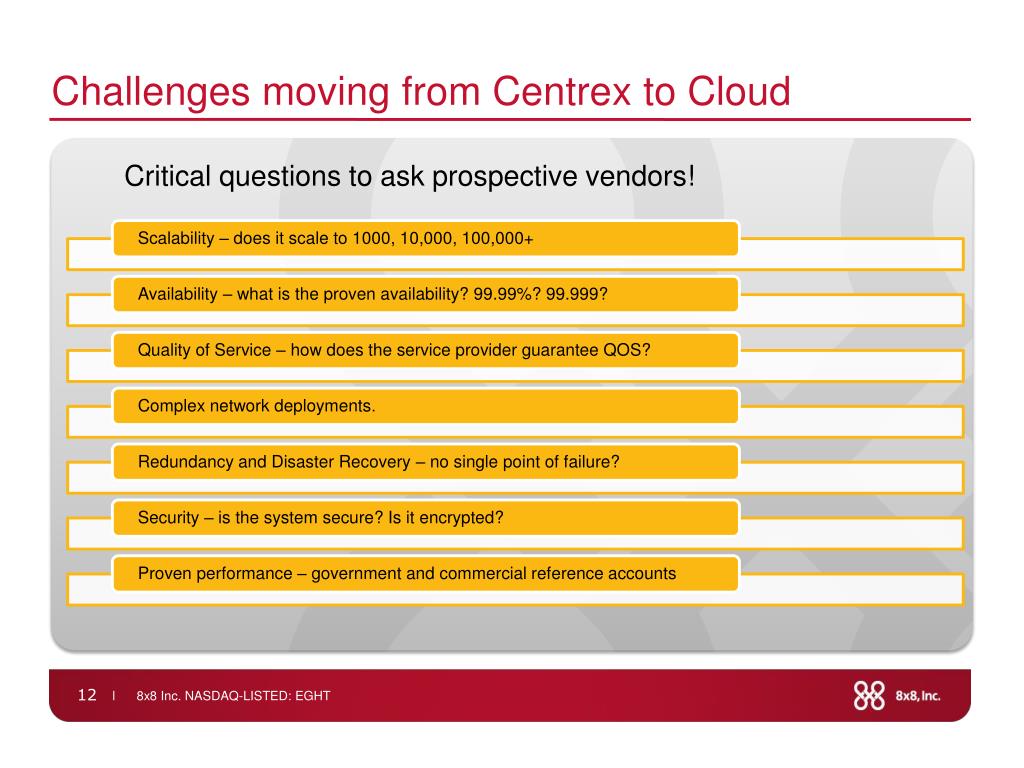 Challenges moving from Centrex to Cloud

Critical questions to ask prospective vendors!

Scalability – does it scale to 1000, 10,000, 100,000+

Availability – what is the proven availability? 99.99%? 99.999?

Quality of Service – how does the service provider guarantee QOS?

Complex network deployments.

Redundancy and Disaster Recovery – no single point of failure?

Security – is the system secure? Is it encrypted?

Proven performance – government and commercial reference accounts

12 | 8x8 Inc. NASDAQ-LISTED: EGHT

8x8, Inc.